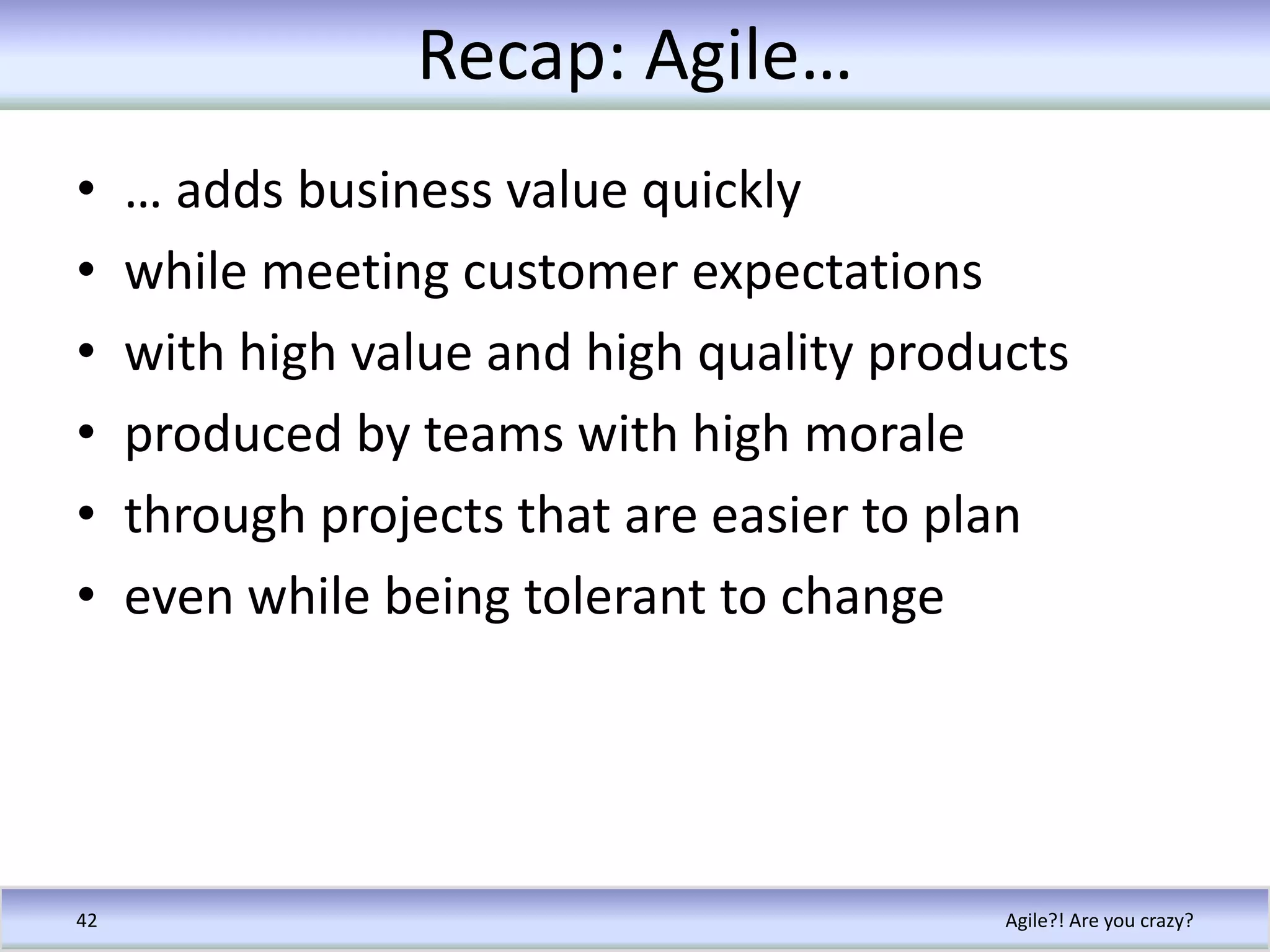 Recap: Agile…

• … adds business value quickly
• while meeting customer expectations
• with high value and high quality products
• produced by teams with high morale
• through projects that are easier to plan
• even while being tolerant to change

42

Agile?! Are you crazy?